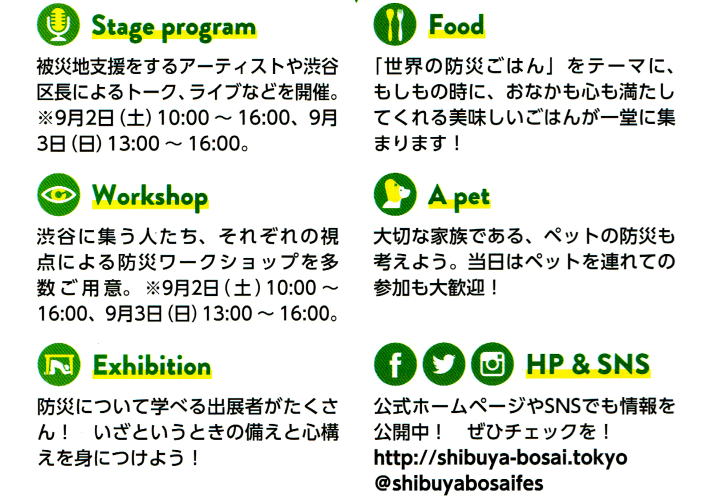 Stage program

被災地支援をするアーティストや渋谷区長によるトーク、ライブなどを開催。※9月2日(土) 10:00 ～ 16:00、9月3日(日) 13:00 ～ 16:00。

Workshop

渋谷に集う人たち、それぞれの視点による防災ワークショップを多数ご用意。※9月2日(土) 10:00 ～ 16:00、9月3日(日) 13:00 ～ 16:00。

Exhibition

防災について学べる出展者がたくさん！　いざというときの備えと心構えを身につけよう！

Food

「世界の防災ごはん」をテーマに、もしもの時に、おなかも心も満たしてくれる美味しいごはんが一堂に集まります！

A pet

大切な家族である、ペットの防災も考えよう。当日はペットを連れての参加も大歓迎！

HP & SNS

公式ホームページやSNSでも情報を公開中！　ぜひチェックを！
http://shibuya-bosai.tokyo
@shibuyabosaifes